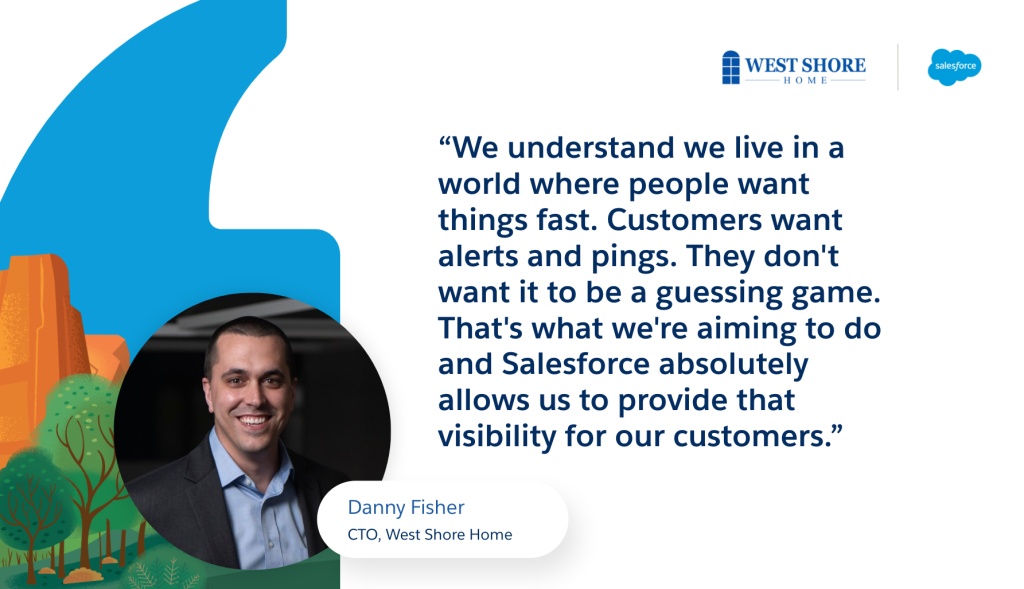 WEST SHORE
HOME

salesforce

“We understand we live in a world where people want things fast. Customers want alerts and pings. They don't want it to be a guessing game. That's what we're aiming to do and Salesforce absolutely allows us to provide that visibility for our customers.”

Danny Fisher
CTO, West Shore Home